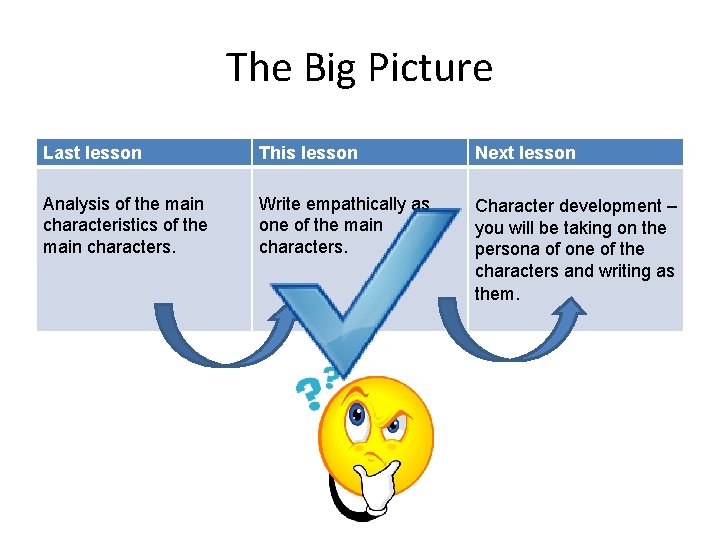 The Big Picture

| Last lesson | This lesson | Next lesson |
|---|---|---|
| Analysis of the main characteristics of the main characters. | Write empathically as one of the main characters. | Character development – you will be taking on the persona of one of the characters and writing as them. |

??